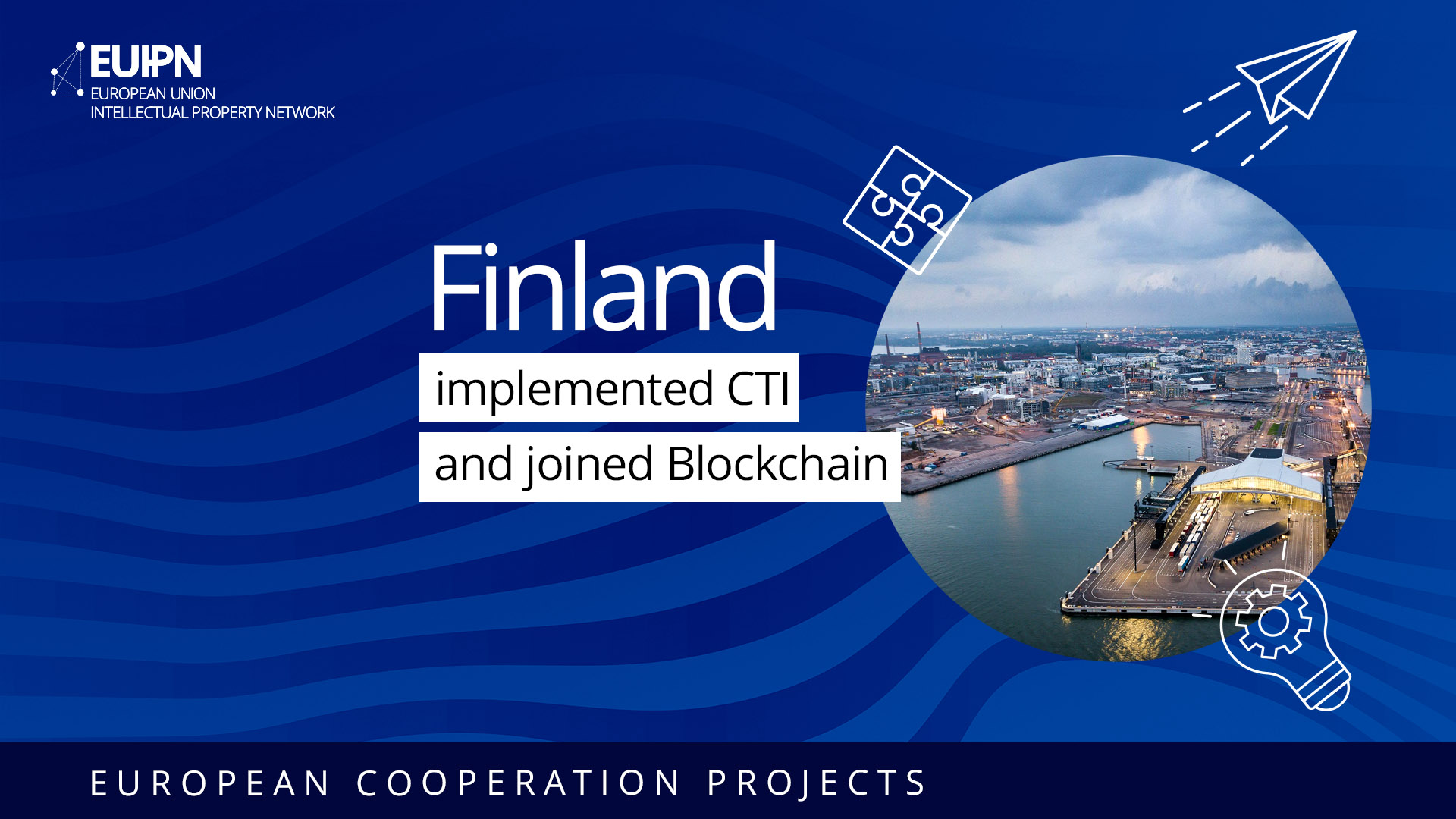 EUIPN
EUROPEAN UNION
INTELLECTUAL PROPERTY NETWORK

Finland
implemented CTI
and joined Blockchain

EUROPEAN COOPERATION PROJECTS